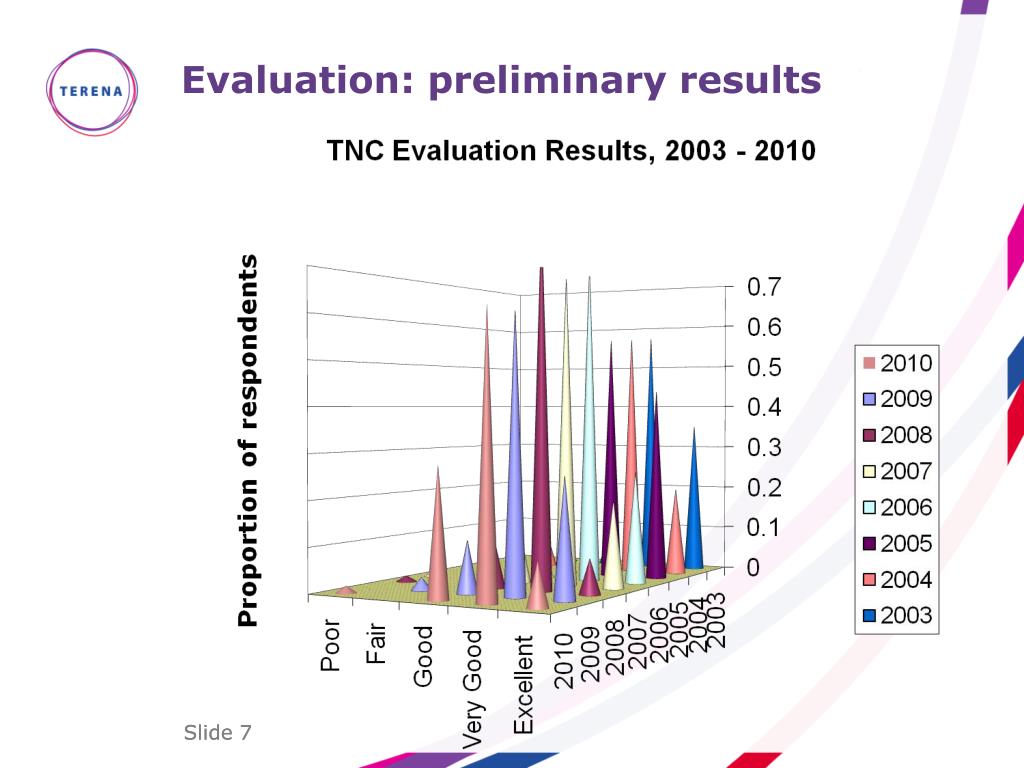 TERENA

Evaluation: preliminary results

TNC Evaluation Results, 2003 - 2010

Proportion of respondents

0.7
0.6
0.5
0.4
0.3
0.2
0.1
0

Poor
Fair
Good
Very Good
Excellent

2010
2009
2008
2007
2006
2005
2004
2003

2010
2009
2008
2007
2006
2005
2004
2003

Slide 7